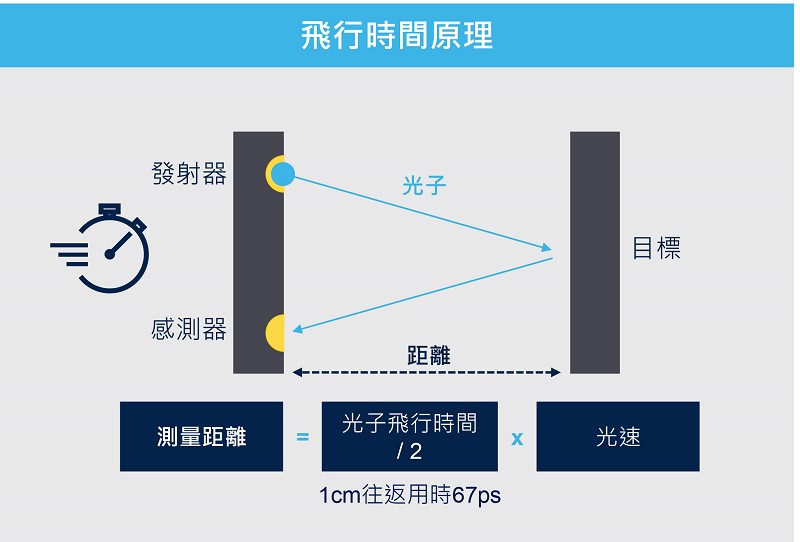 飛行時間原理

發射器

光子

目標

感測器

距離

測量距離 = 光子飛行時間 / 2 x 光速

1cm往返用時67ps